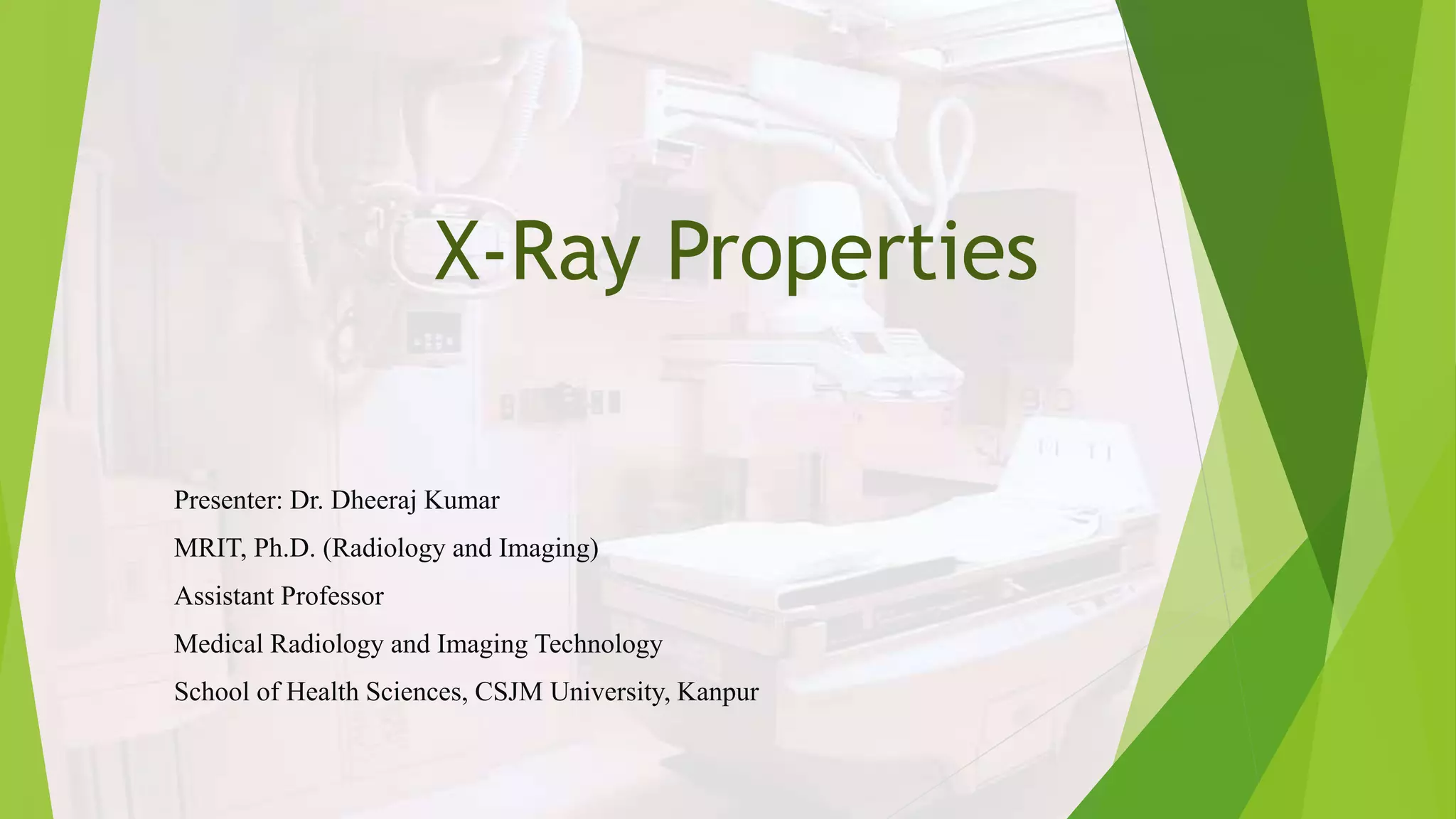 X-Ray Properties

Presenter: Dr. Dheeraj Kumar

MRIT, Ph.D. (Radiology and Imaging)

Assistant Professor

Medical Radiology and Imaging Technology

School of Health Sciences, CSJM University, Kanpur